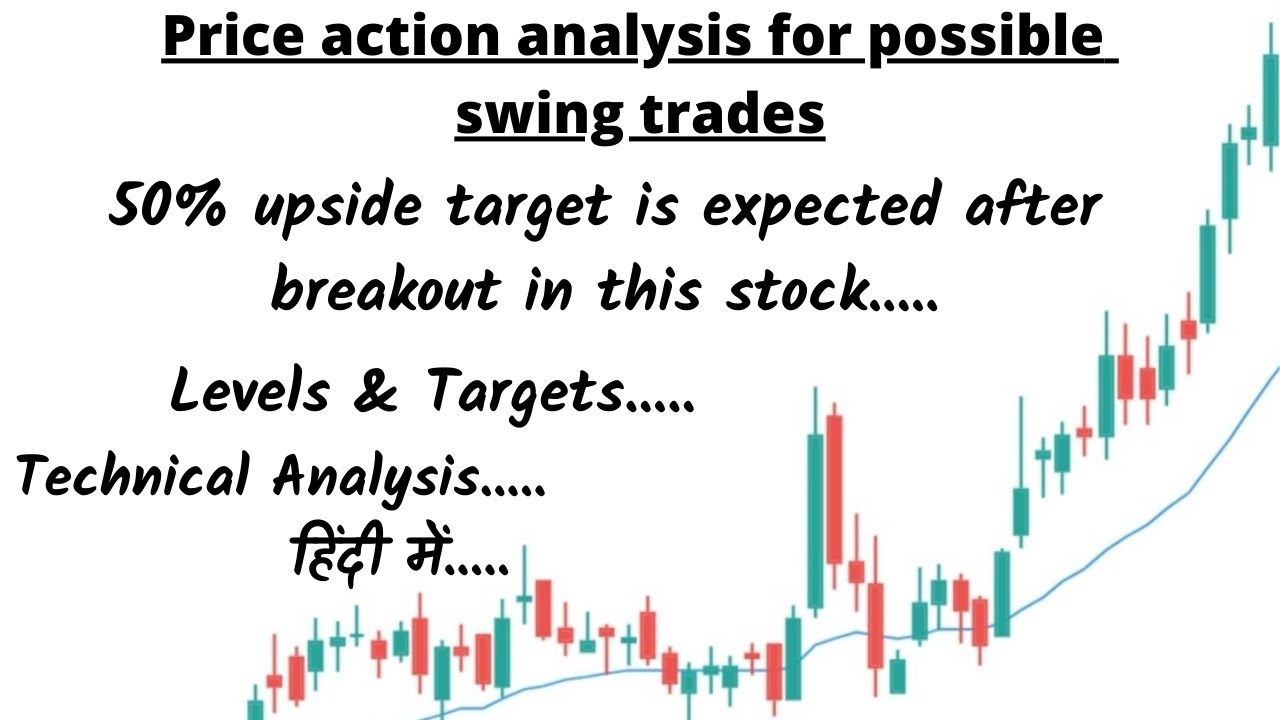 Price action analysis for possible swing trades

50% upside target is expected after breakout in this stock.....

Levels & Targets.....

Technical Analysis.....

हिंदी में.....